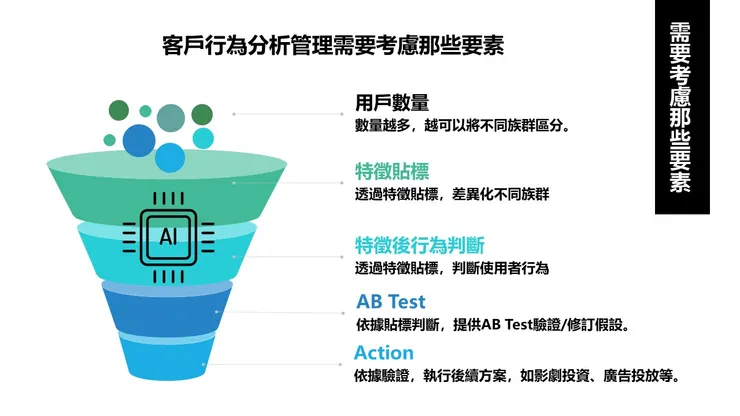 客戶行為分析管理需要考慮那些要素

需要考慮那些要素

AI

用戶數量
數量越多，越可以將不同族群區分。

特徵貼標
透過特徵貼標，差異化不同族群

特徵後行為判斷
透過特徵貼標，判斷使用者行為

AB Test
依據貼標判斷，提供AB Test驗證/修訂假設。

Action
依據驗證，執行後續方案，如影劇投資、廣告投放等。